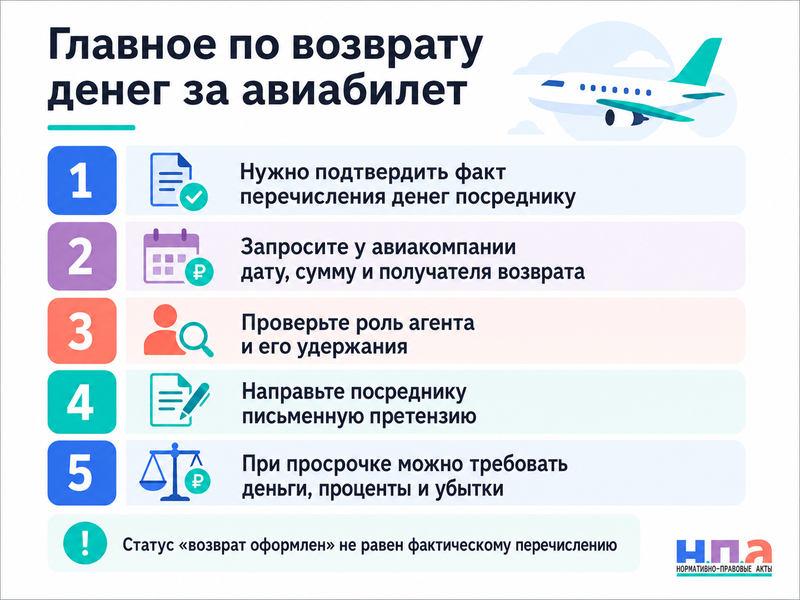 Главное по возврату денег за авиабилет

1 Нужно подтвердить факт перечисления денег посреднику

2 Запросите у авиакомпании дату, сумму и получателя возврата

3 Проверьте роль агента и его удержания

4 Направьте посреднику письменную претензию

5 При просрочке можно требовать деньги, проценты и убытки

! Статус «возврат оформлен» не равен фактическому перечислению

Н.П.А
НОРМАТИВНО-ПРАВОВЫЕ АКТЫ